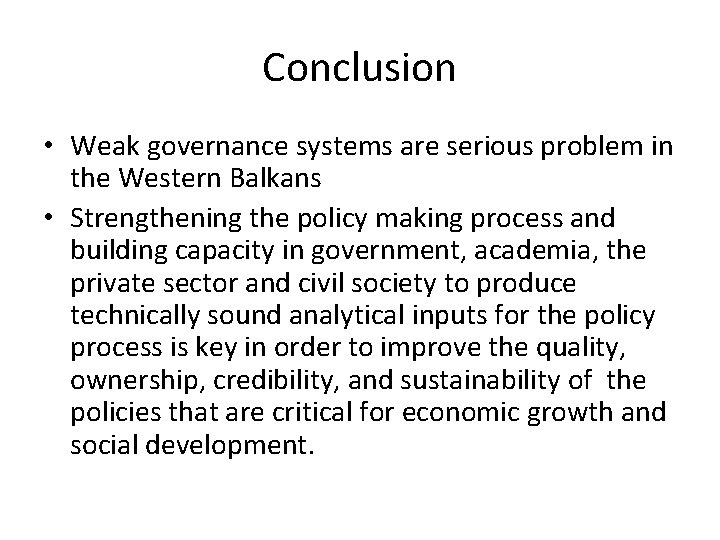 Conclusion

• Weak governance systems are serious problem in the Western Balkans

• Strengthening the policy making process and building capacity in government, academia, the private sector and civil society to produce technically sound analytical inputs for the policy process is key in order to improve the quality, ownership, credibility, and sustainability of the policies that are critical for economic growth and social development.